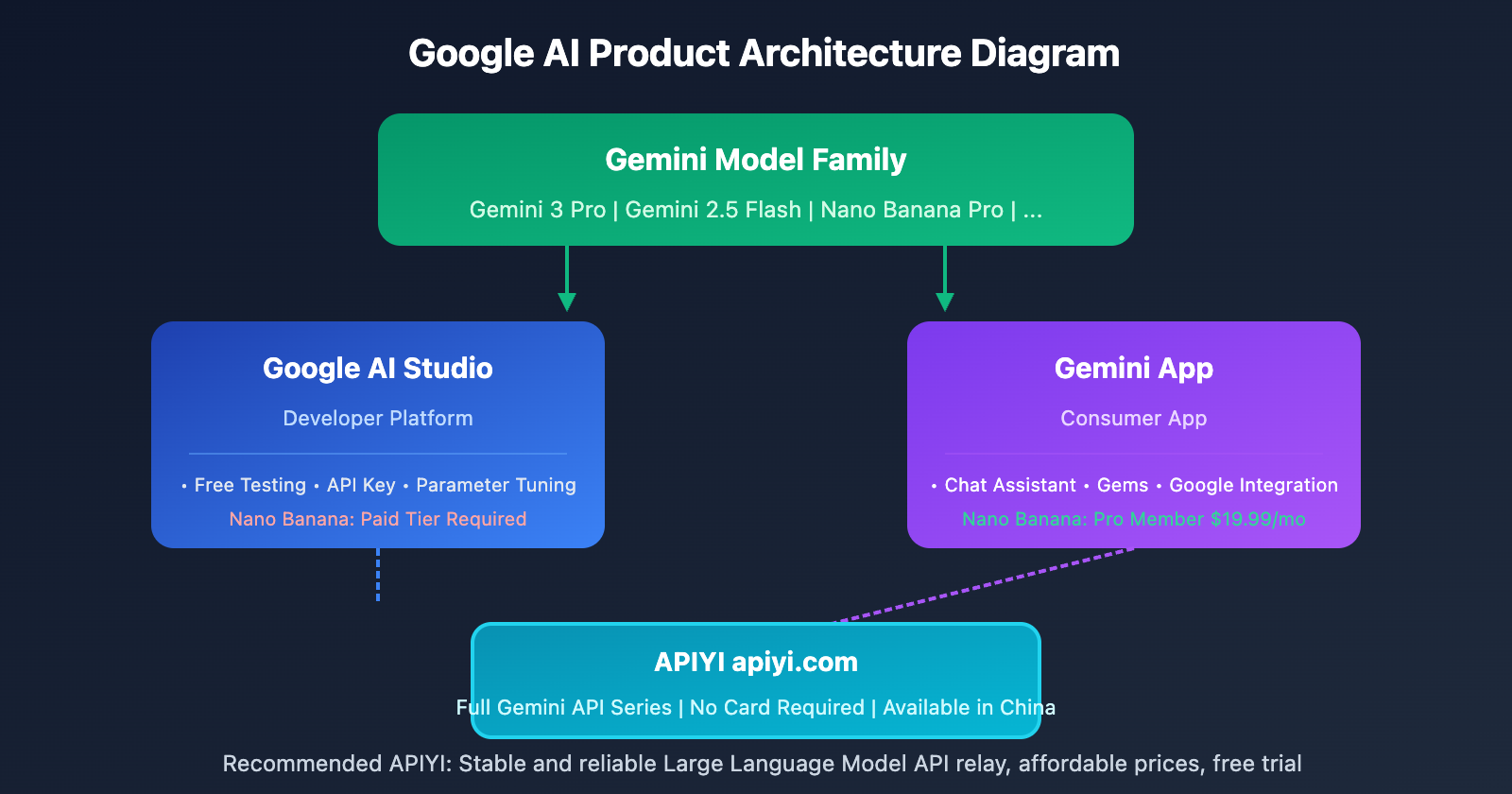 Google AI Product Architecture Diagram

Gemini Model Family

Gemini 3 Pro | Gemini 2.5 Flash | Nano Banana Pro | ...

Google AI Studio

Developer Platform

• Free Testing • API Key • Parameter Tuning

Nano Banana: Paid Tier Required

Gemini App

Consumer App

• Chat Assistant • Gems • Google Integration

Nano Banana: Pro Member $19.99/mo

APIYI apiyi.com

Full Gemini API Series | No Card Required | Available in China

Recommended APIYI: Stable and reliable Large Language Model API relay, affordable prices, free trial